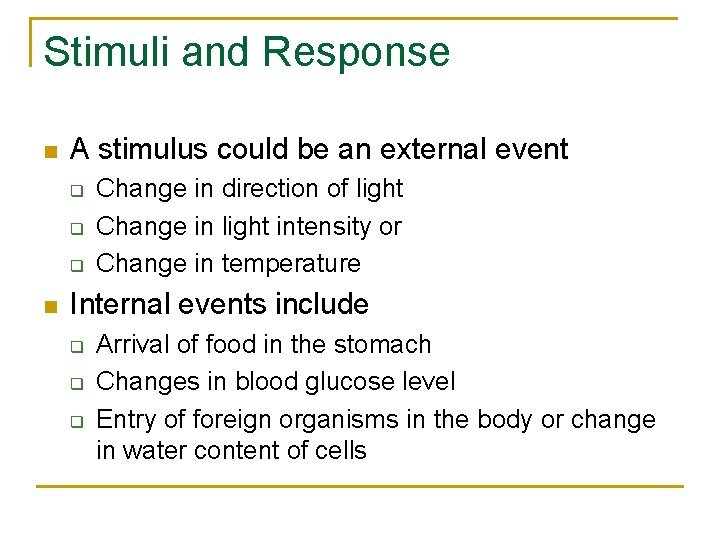 Stimuli and Response

- A stimulus could be an external event
  - Change in direction of light
  - Change in light intensity or
  - Change in temperature
- Internal events include
  - Arrival of food in the stomach
  - Changes in blood glucose level
  - Entry of foreign organisms in the body or change in water content of cells